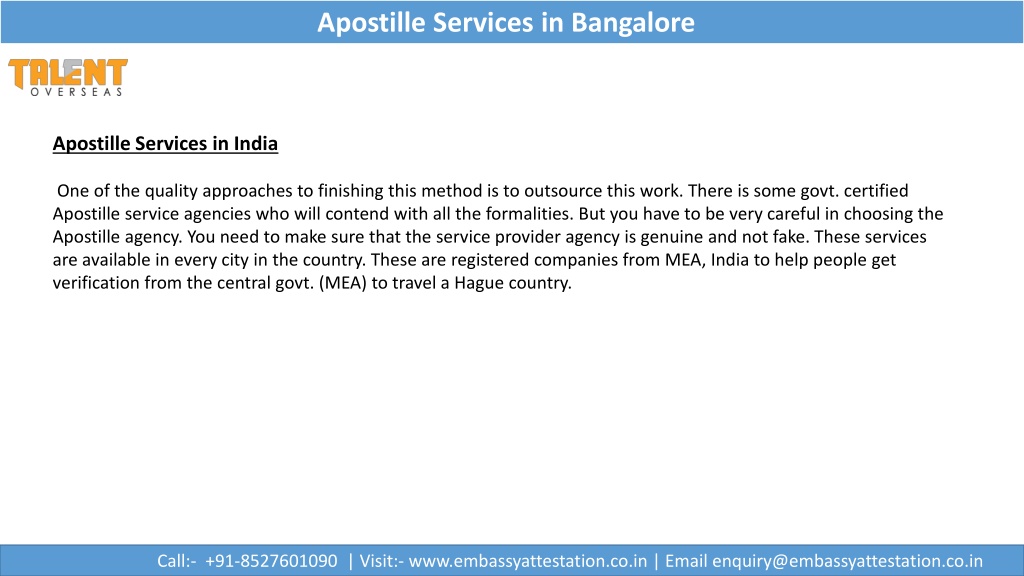 Apostille Services in Bangalore

TALENT
OVERSEAS

Apostille Services in India

One of the quality approaches to finishing this method is to outsource this work. There is some govt. certified Apostille service agencies who will contend with all the formalities. But you have to be very careful in choosing the Apostille agency. You need to make sure that the service provider agency is genuine and not fake. These services are available in every city in the country. These are registered companies from MEA, India to help people get verification from the central govt. (MEA) to travel a Hague country.

Call:- +91-8527601090 | Visit:- www.embassyattestation.co.in | Email enquiry@embassyattestation.co.in